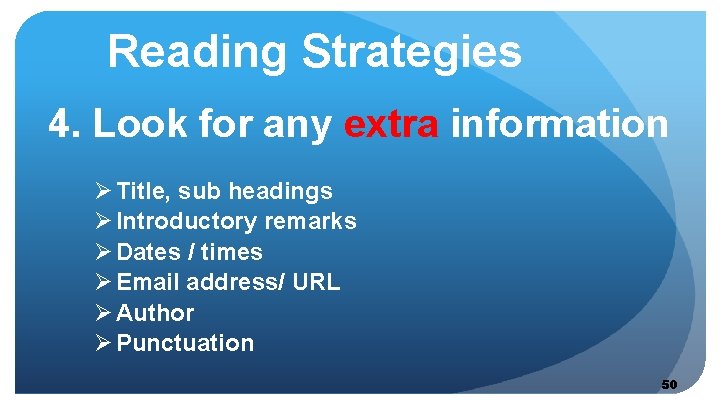 Reading Strategies

4. Look for any extra information

➢ Title, sub headings
➢ Introductory remarks
➢ Dates / times
➢ Email address/ URL
➢ Author
➢ Punctuation

50